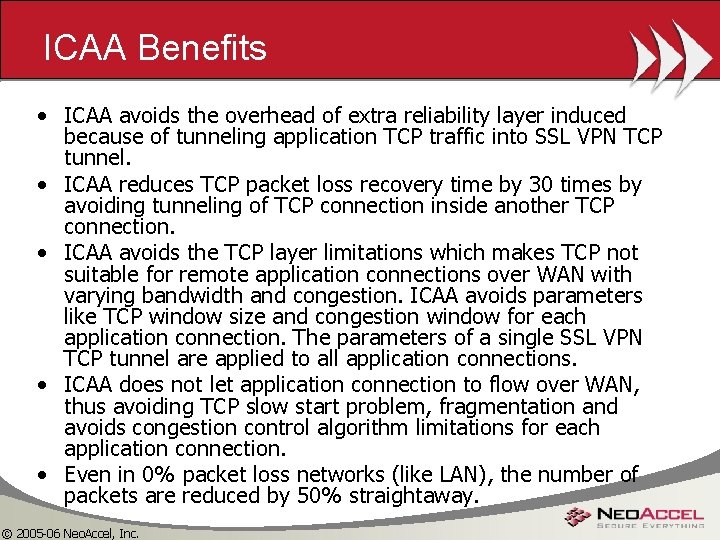 ICAA Benefits

• ICAA avoids the overhead of extra reliability layer induced because of tunneling application TCP traffic into SSL VPN TCP tunnel.

• ICAA reduces TCP packet loss recovery time by 30 times by avoiding tunneling of TCP connection inside another TCP connection.

• ICAA avoids the TCP layer limitations which makes TCP not suitable for remote application connections over WAN with varying bandwidth and congestion. ICAA avoids parameters like TCP window size and congestion window for each application connection. The parameters of a single SSL VPN TCP tunnel are applied to all application connections.

• ICAA does not let application connection to flow over WAN, thus avoiding TCP slow start problem, fragmentation and avoids congestion control algorithm limitations for each application connection.

• Even in 0% packet loss networks (like LAN), the number of packets are reduced by 50% straightaway.

© 2005-06 NeoAccel, Inc.

NEOACCEL
SECURE EVERYTHING